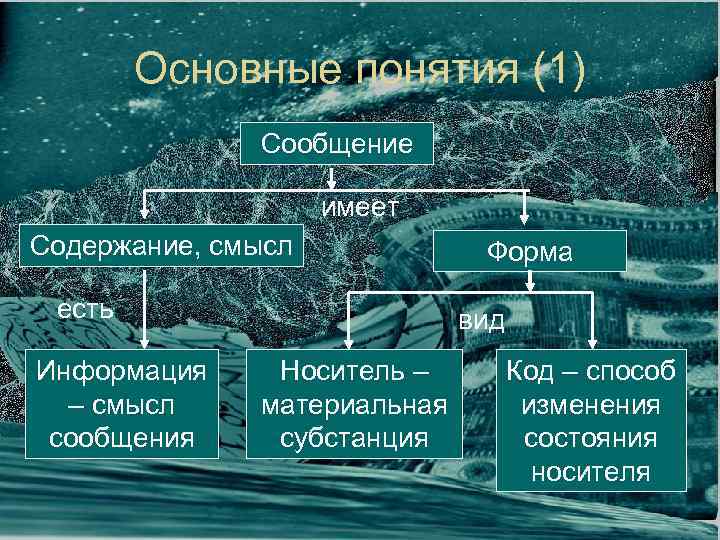 Основные понятия (1)

Сообщение

имеет

Содержание, смысл

Форма

есть

вид

Информация – смысл сообщения

Носитель – материальная субстанция

Код – способ изменения состояния носителя